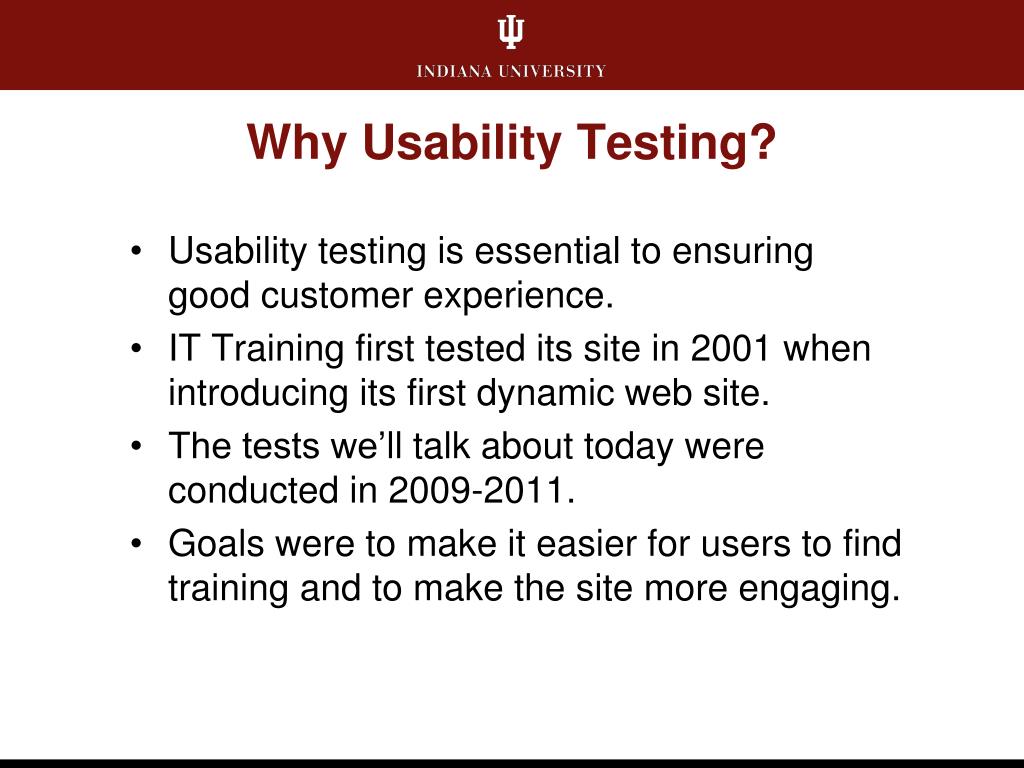 INDIANA UNIVERSITY

Why Usability Testing?

• Usability testing is essential to ensuring good customer experience.
• IT Training first tested its site in 2001 when introducing its first dynamic web site.
• The tests we'll talk about today were conducted in 2009-2011.
• Goals were to make it easier for users to find training and to make the site more engaging.